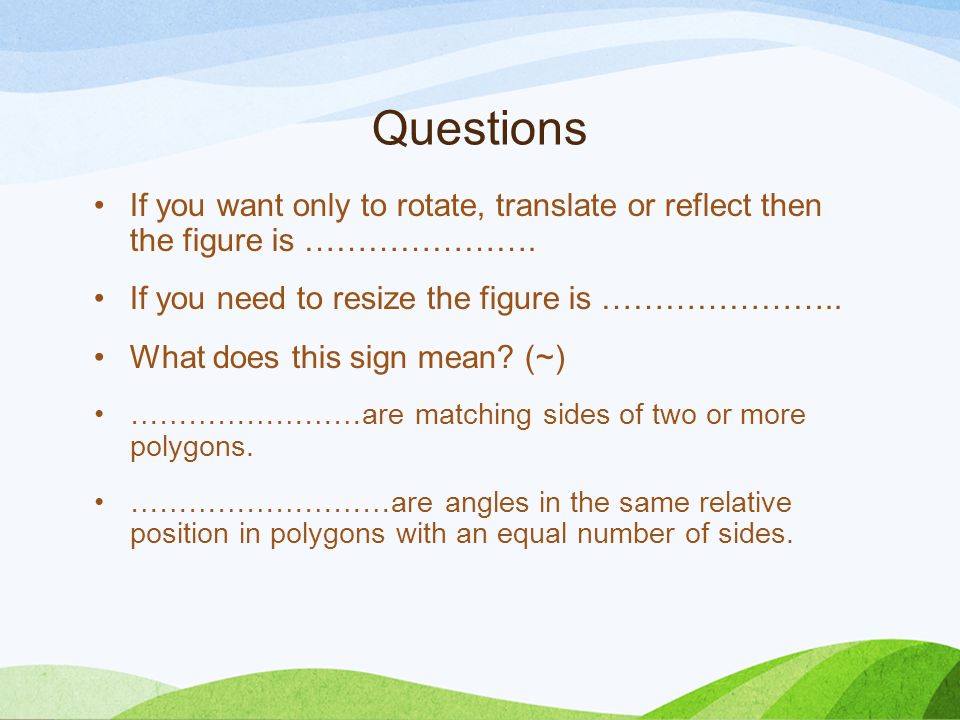 Questions

• If you want only to rotate, translate or reflect then the figure is ………………….

• If you need to resize the figure is …………………..

• What does this sign mean? (~)

• ……………………are matching sides of two or more polygons.

• ………………………are angles in the same relative position in polygons with an equal number of sides.